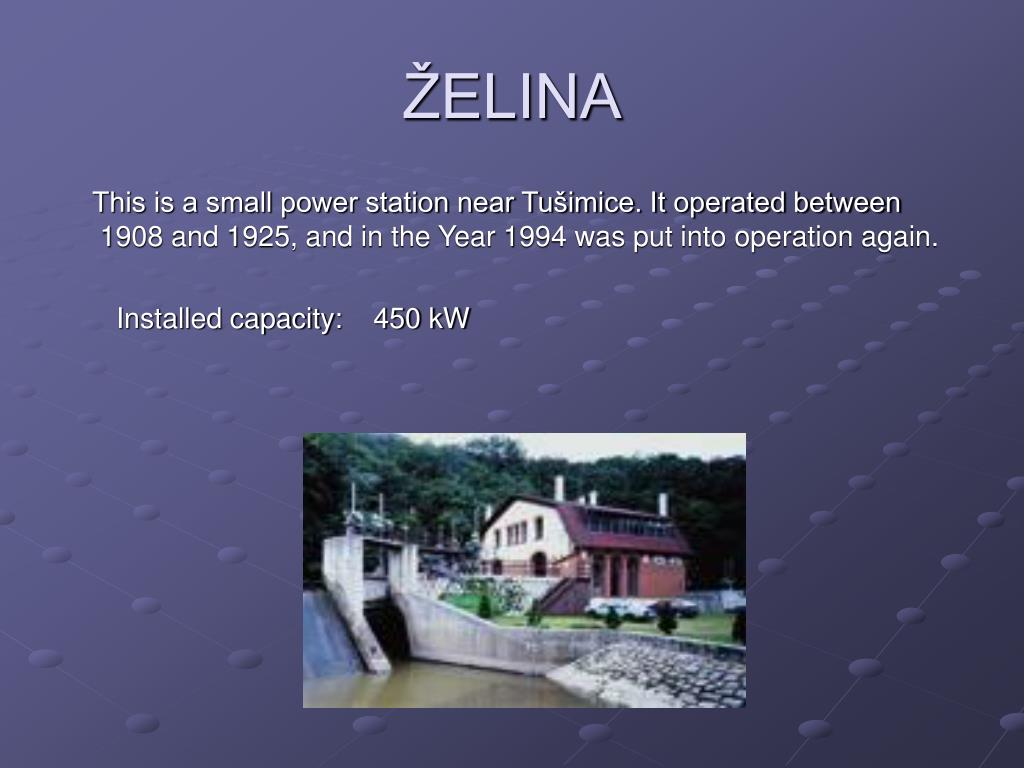 ŽELINA

This is a small power station near Tušimice. It operated between 1908 and 1925, and in the Year 1994 was put into operation again.

Installed capacity: 450 kW